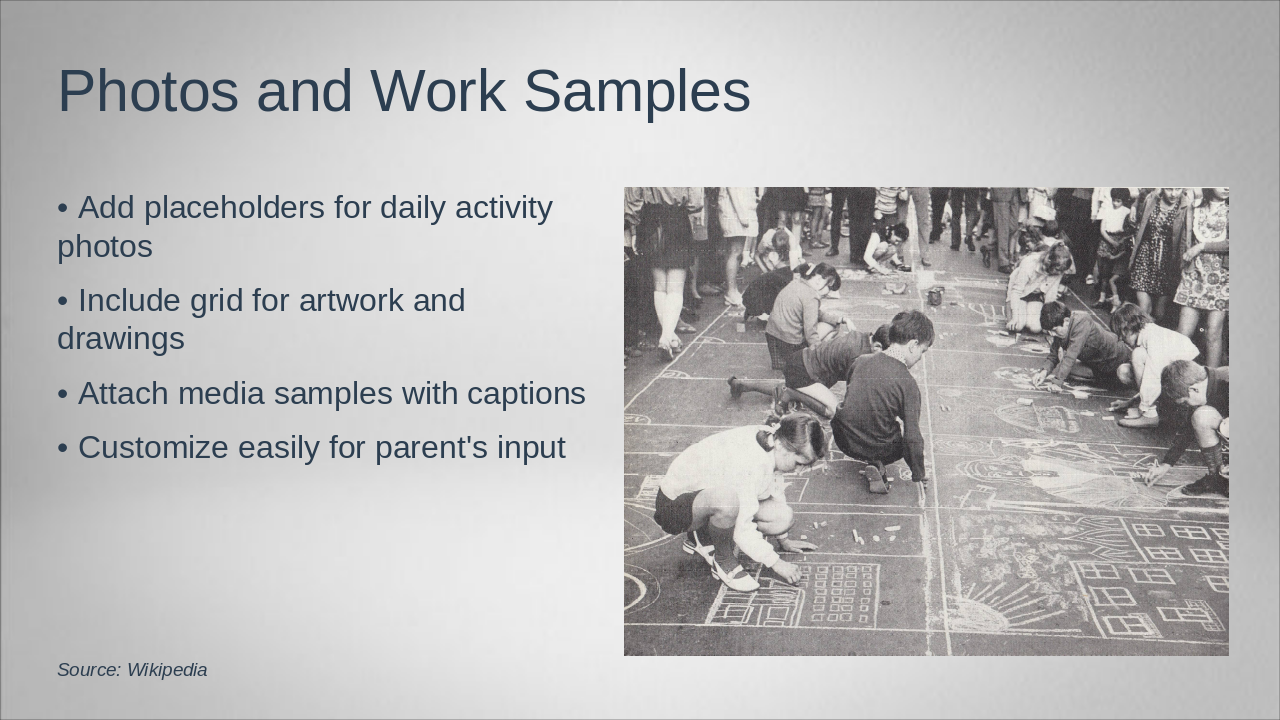 Photos and Work Samples

• Add placeholders for daily activity photos

• Include grid for artwork and drawings

• Attach media samples with captions

• Customize easily for parent's input

Source: Wikipedia